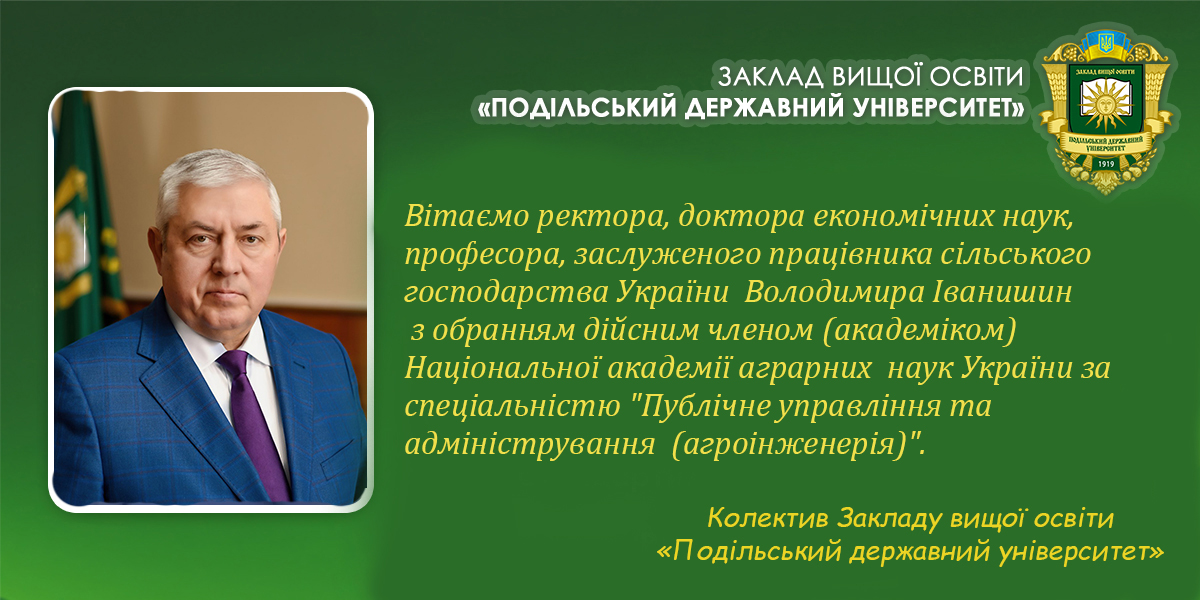 ЗАКЛАД ВИЩОЇ ОСВІТИ
«ПОДІЛЬСЬКИЙ ДЕРЖАВНИЙ УНІВЕРСИТЕТ»

ЗАКЛАД ВИЩОЇ ОСВІТИ
ПОДІЛЬСЬКИЙ ДЕРЖАВНИЙ УНІВЕРСИТЕТ
1919

Вітаємо ректора, доктора економічних наук, професора, заслуженого працівника сільського господарства України Володимира Іванишин з обранням дійсним членом (академіком) Національної академії аграрних наук України за спеціальністю "Публічне управління та адміністрування (агроінженерія)".

Колектив Закладу вищої освіти
«Подільський державний університет»